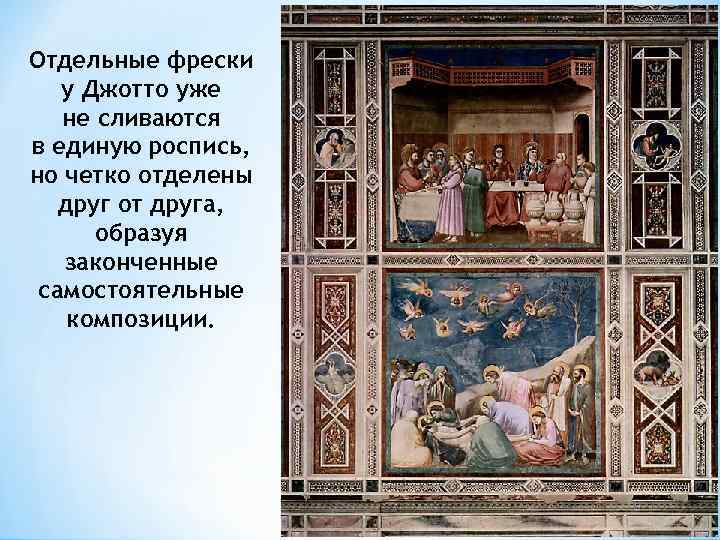 Отдельные фрески у Джотто уже не сливаются в единую роспись, но четко отделены друг от друга, образуя законченные самостоятельные композиции.